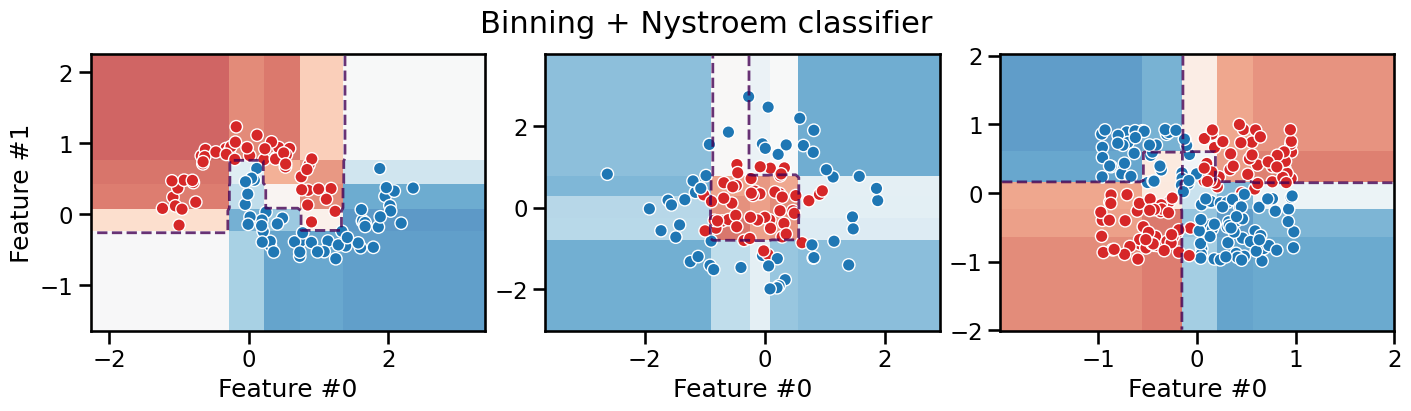 Binning + Nystroem classifier

Feature #1

2
1
0
−1

−2
0
2
Feature #0

2
0
−2

−2
0
2
Feature #0

2
1
0
−1
−2

−1
0
1
2
Feature #0